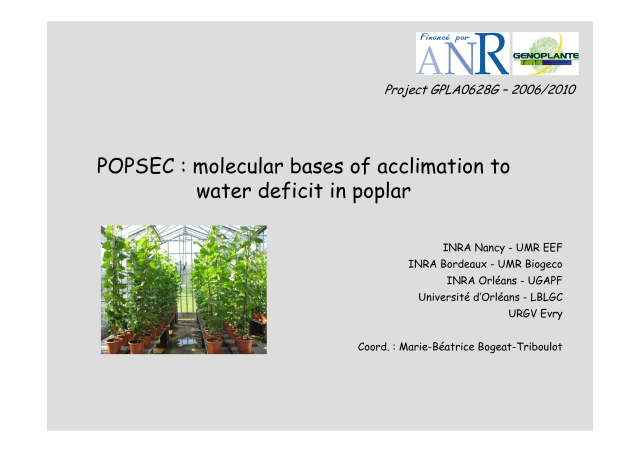 Financé par
ANR

GENOPLANTE

Project GPLA0628G – 2006/2010

POPSEC : molecular bases of acclimation to water deficit in poplar

INRA Nancy - UMR EEF
INRA Bordeaux - UMR Biogeco
INRA Orléans - UGAPF
Université d'Orléans - LBLGC
URGV Evry

Coord. : Marie-Béatrice Bogeat-Triboulot